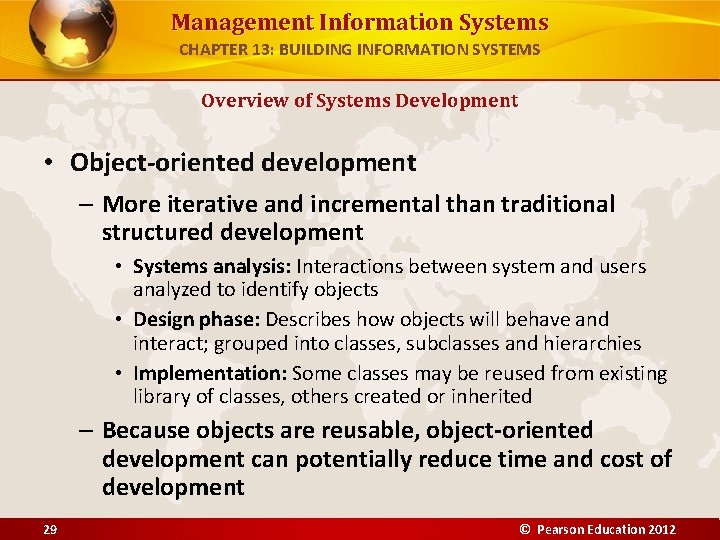 Management Information Systems
CHAPTER 13: BUILDING INFORMATION SYSTEMS

Overview of Systems Development

• Object-oriented development
– More iterative and incremental than traditional structured development
• Systems analysis: Interactions between system and users analyzed to identify objects
• Design phase: Describes how objects will behave and interact; grouped into classes, subclasses and hierarchies
• Implementation: Some classes may be reused from existing library of classes, others created or inherited
– Because objects are reusable, object-oriented development can potentially reduce time and cost of development

29

© Pearson Education 2012